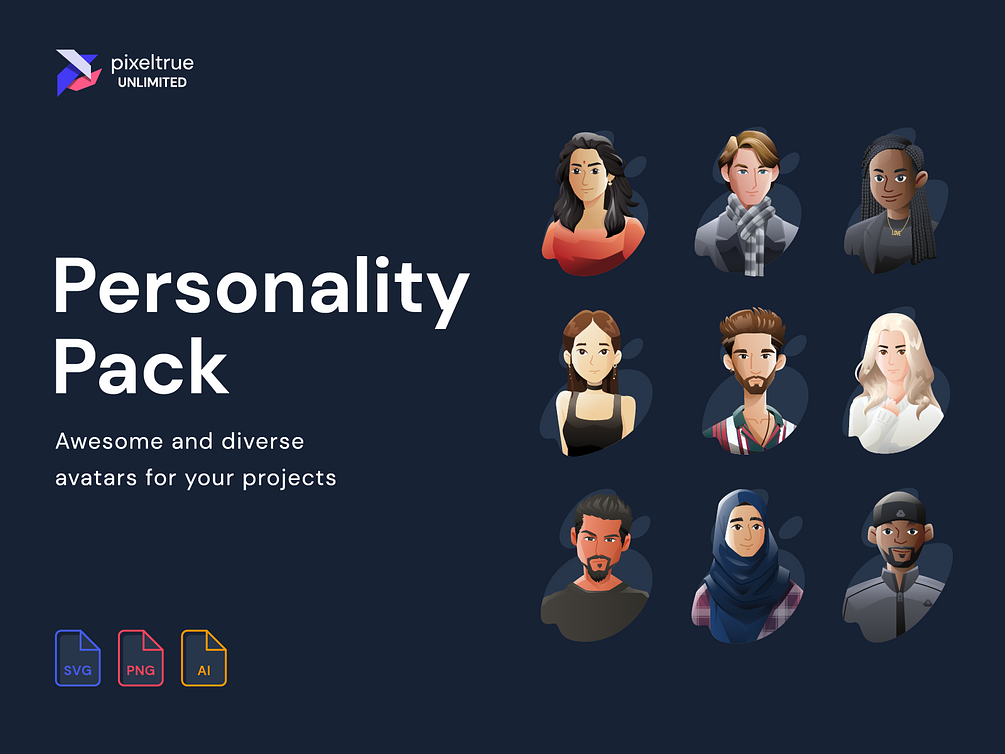 pixeltrue
UNLIMITED

Personality Pack

Awesome and diverse avatars for your projects

SVG PNG AI